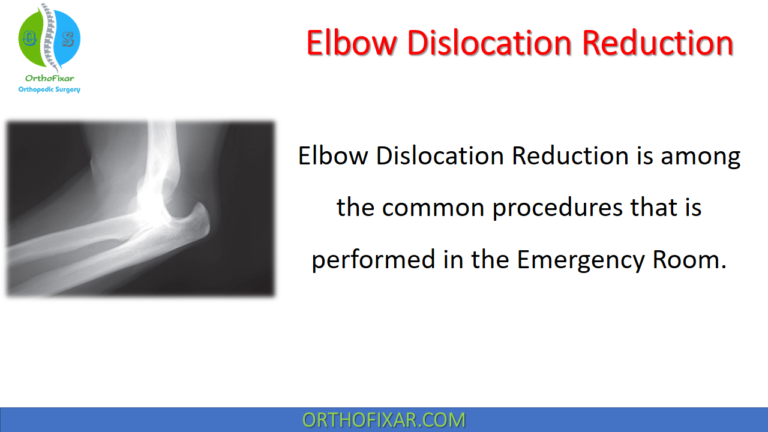 O S
OrthoFixar
Orthopedic Surgery

Elbow Dislocation Reduction

Elbow Dislocation Reduction is among the common procedures that is performed in the Emergency Room.

ORTHOFIXAR.COM